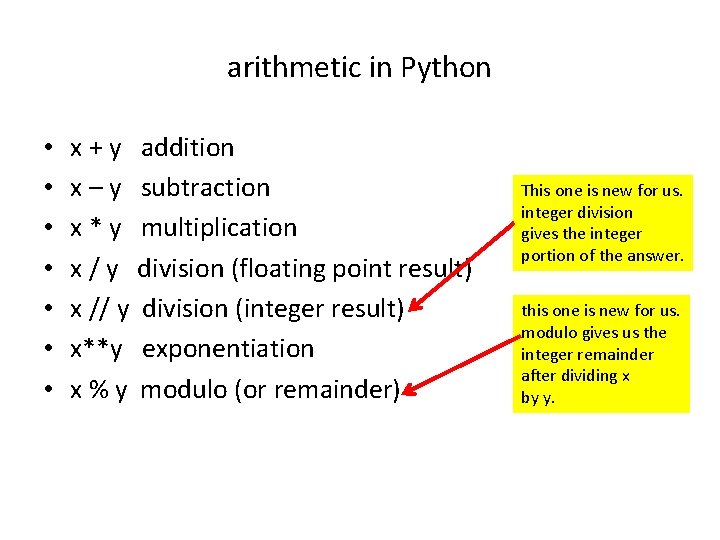 arithmetic in Python

• x + y addition
• x – y subtraction
• x * y multiplication
• x / y division (floating point result)
• x // y division (integer result)
• x**y exponentiation
• x % y modulo (or remainder)

This one is new for us. integer division gives the integer portion of the answer.

this one is new for us. modulo gives us the integer remainder after dividing x by y.